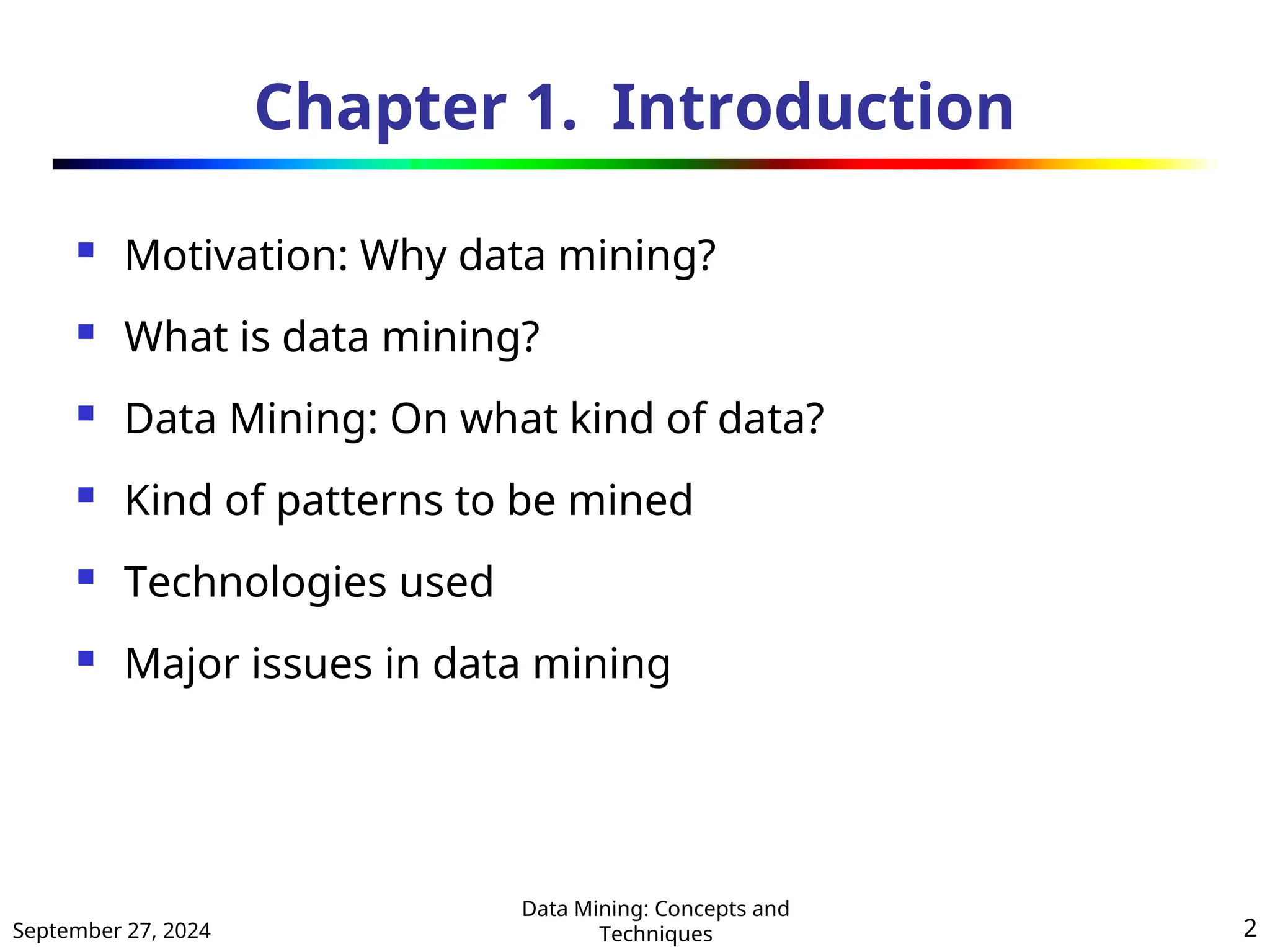 Chapter 1. Introduction

- Motivation: Why data mining?
- What is data mining?
- Data Mining: On what kind of data?
- Kind of patterns to be mined
- Technologies used
- Major issues in data mining

September 27, 2024

Data Mining: Concepts and Techniques

2